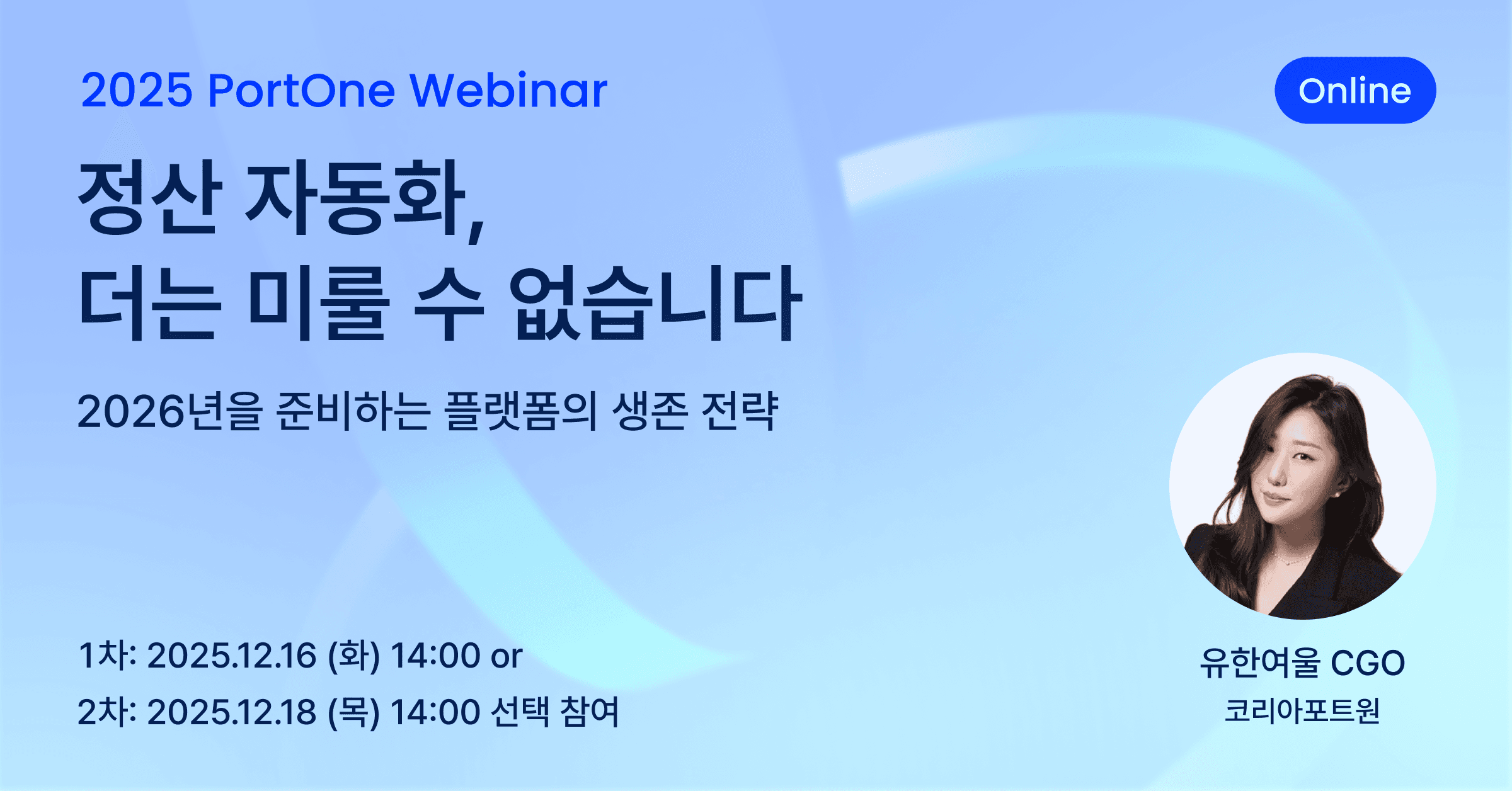 2025 PortOne Webinar

Online

정산 자동화,
더는 미룰 수 없습니다

2026년을 준비하는 플랫폼의 생존 전략

1차: 2025.12.16 (화) 14:00 or
2차: 2025.12.18 (목) 14:00 선택 참여

유한여울 CGO
코리아포트원